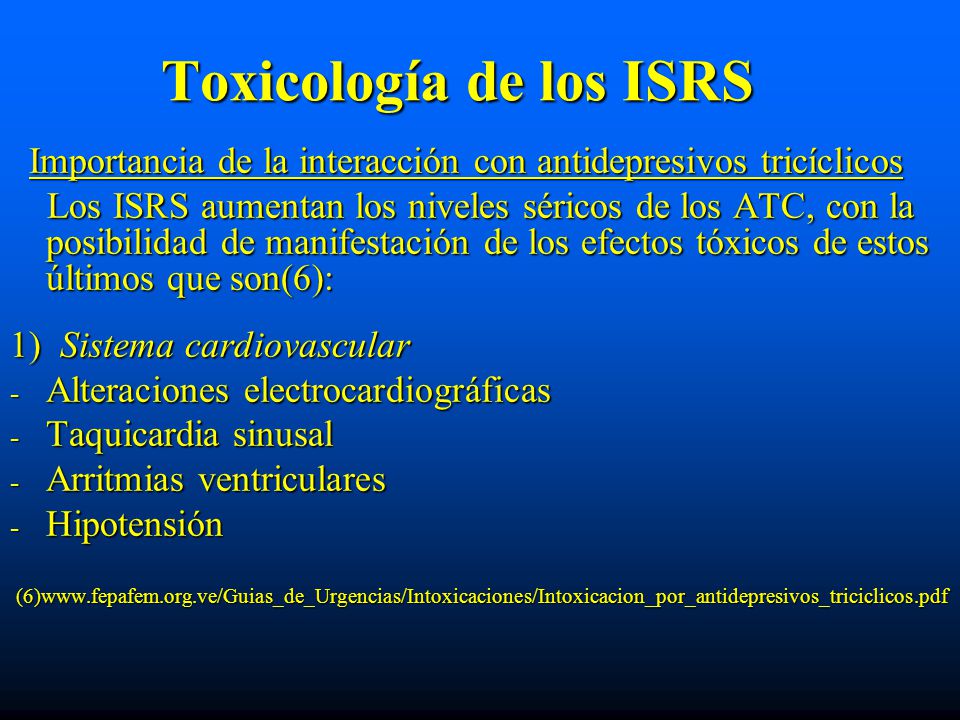 Toxicología de los ISRS

Importancia de la interacción con antidepresivos tricíclicos

Los ISRS aumentan los niveles séricos de los ATC, con la posibilidad de manifestación de los efectos tóxicos de estos últimos que son(6):

1) Sistema cardiovascular
- Alteraciones electrocardiográficas
- Taquicardia sinusal
- Arritmias ventriculares
- Hipotensión

(6)www.fepafem.org.ve/Guias_de_Urgencias/Intoxicaciones/Intoxicacion_por_antidepresivos_triciclicos.pdf